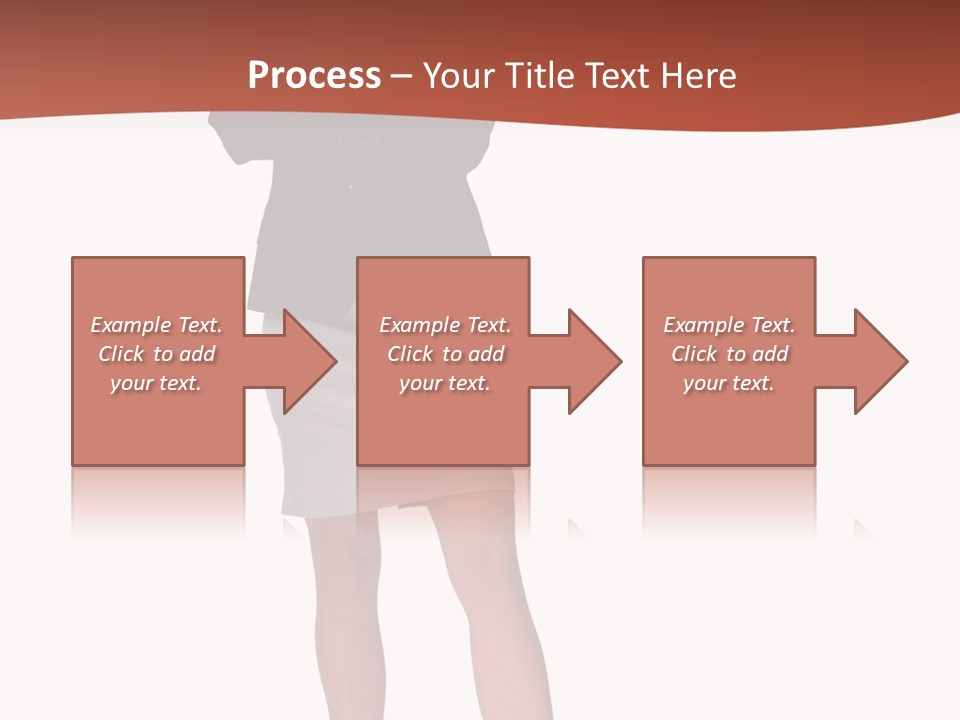 Process – Your Title Text Here

Example Text. Click to add your text.

Example Text. Click to add your text.

Example Text. Click to add your text.